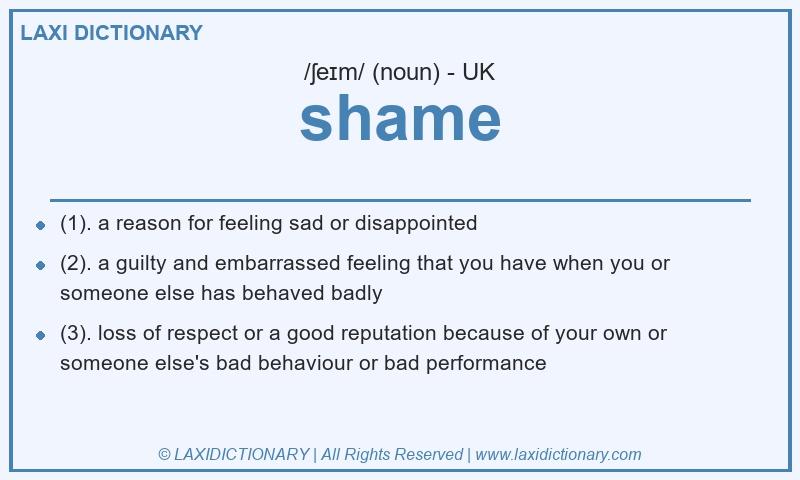 LAXI DICTIONARY

/ʃeɪm/ (noun) - UK

shame

- (1). a reason for feeling sad or disappointed
- (2). a guilty and embarrassed feeling that you have when you or someone else has behaved badly
- (3). loss of respect or a good reputation because of your own or someone else's bad behaviour or bad performance

© LAXIDICTIONARY | All Rights Reserved | www.laxidictionary.com